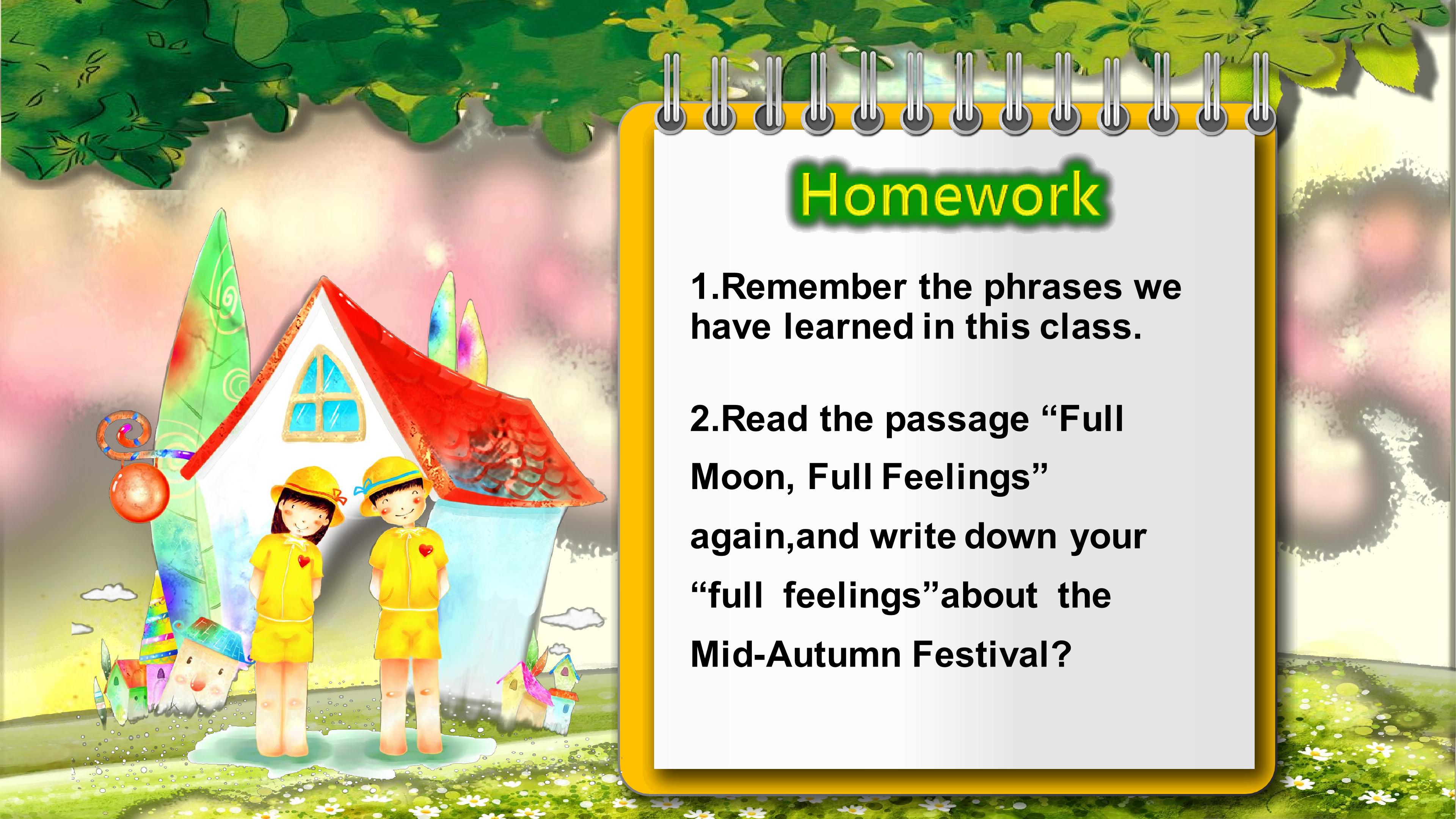 Homework

1.Remember the phrases we have learned in this class.

2.Read the passage “Full Moon, Full Feelings” again,and write down your “full feelings”about the Mid-Autumn Festival?